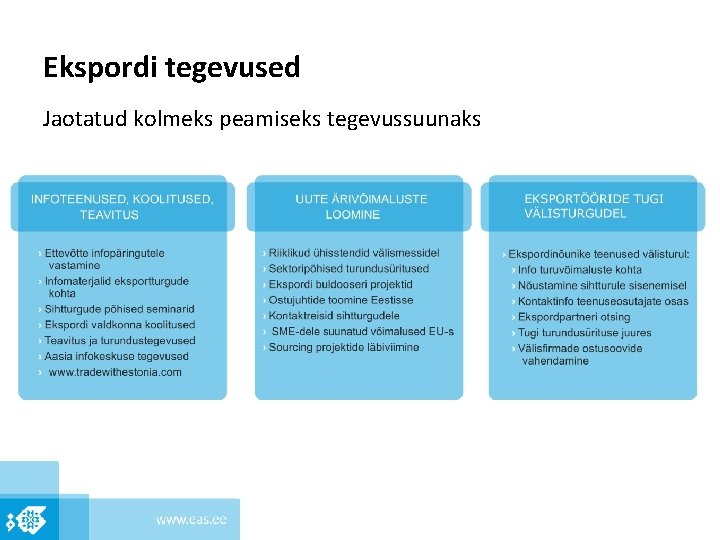 Ekspordi tegevused

Jaotatud kolmeks peamiseks tegevussuunaks

INFOTEENUSED, KOOLITUSED, TEAVITUS

› Ettevõtte infopäringutele vastamine
› Infomaterjalid eksportturgude kohta
› Sihtturgude põhised seminarid
› Ekspordi valdkonna koolitused
› Teavitus ja turundustegevused
› Aasia infokeskuse tegevused
› www.tradewithestonia.com

UUTE ÄRIVÕIMALUSTE LOOMINE

› Riiklikud ühisstendid välismessidel
› Sektoripõhised turundusüritused
› Ekspordi buldooseri projektid
› Ostujuhtide toomine Eestisse
› Kontaktreisid sihtturgudele
› SME-dele suunatud võimalused EU-s
› Sourcing projektide läbiviimine

EKSPORTÖÖRIDE TUGI VÄLISTURGUDEL

› Ekspordinõunike teenused välisturul:
› Info turuvõimaluste kohta
› Nõustamine sihtturule sisenemisel
› Kontaktinfo teenuseosutajate osas
› Ekspordpartneri otsing
› Tugi turundusürituse juures
› Välisfirmade ostusoovide vahendamine

www.eas.ee